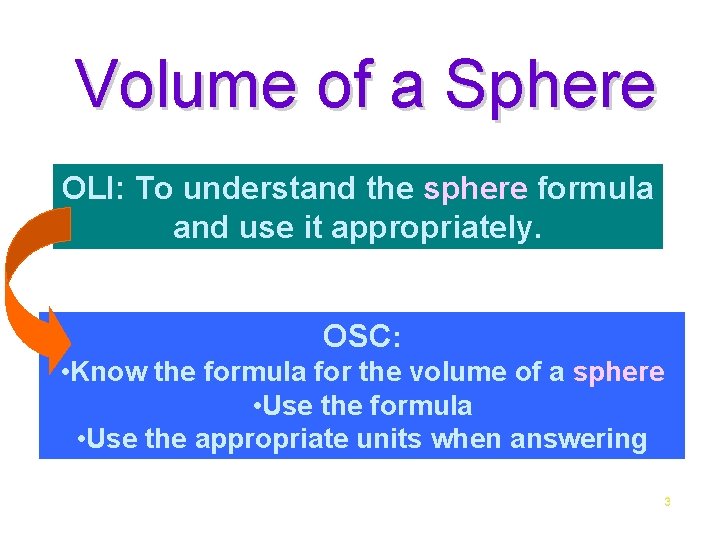 Volume of a Sphere

OLI: To understand the sphere formula and use it appropriately.

OSC:
•Know the formula for the volume of a sphere
•Use the formula
•Use the appropriate units when answering

3